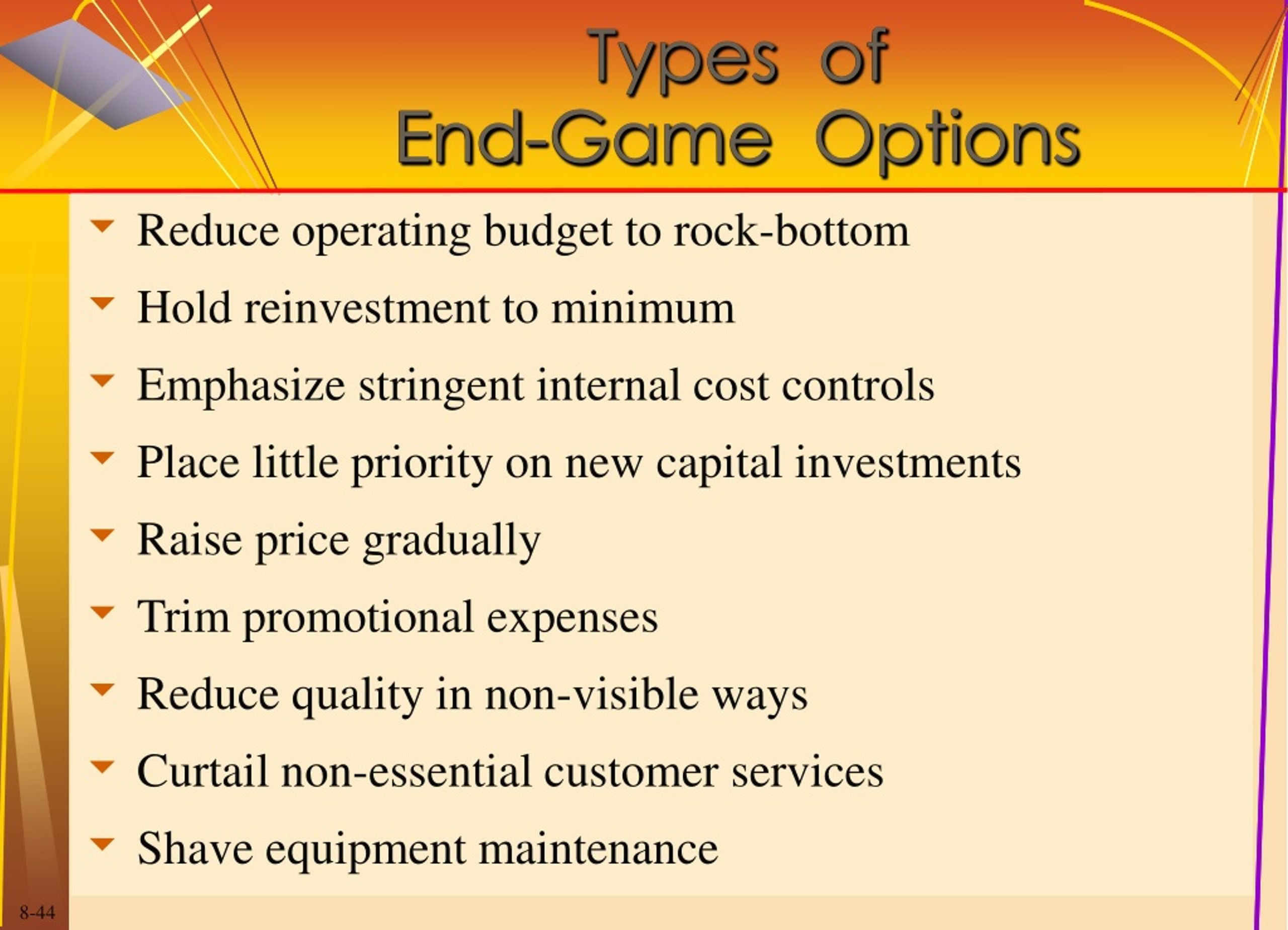 Types of
End-Game Options

Reduce operating budget to rock-bottom

Hold reinvestment to minimum

Emphasize stringent internal cost controls

Place little priority on new capital investments

Raise price gradually

Trim promotional expenses

Reduce quality in non-visible ways

Curtail non-essential customer services

Shave equipment maintenance

8-44